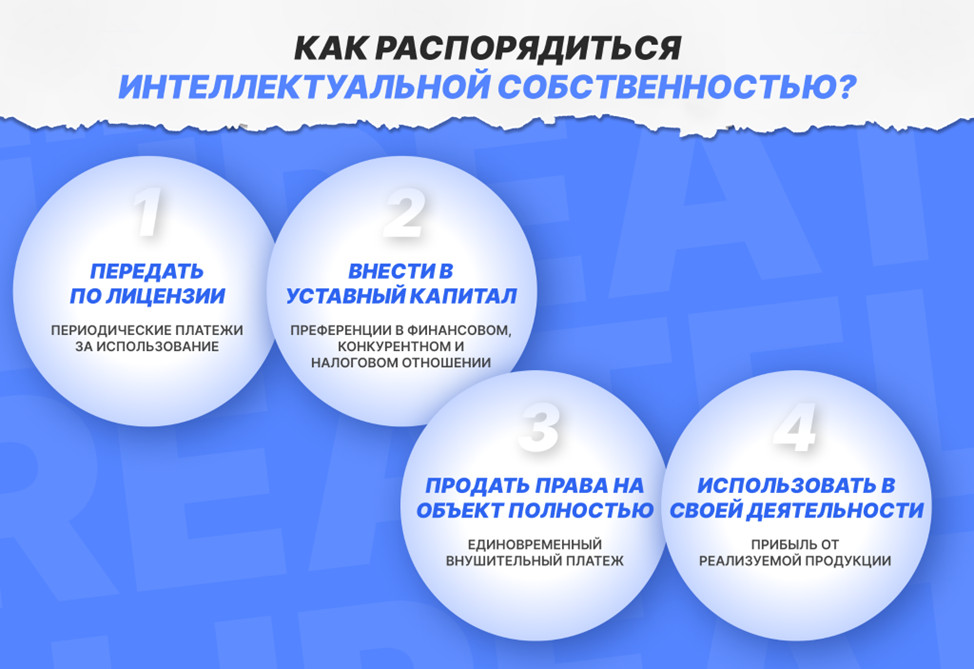 КАК РАСПОРЯДИТЬСЯ
ИНТЕЛЛЕКТУАЛЬНОЙ СОБСТВЕННОСТЬЮ?

1
ПЕРЕДАТЬ ПО ЛИЦЕНЗИИ
ПЕРИОДИЧЕСКИЕ ПЛАТЕЖИ ЗА ИСПОЛЬЗОВАНИЕ

2
ВНЕСТИ В УСТАВНЫЙ КАПИТАЛ
ПРЕФЕРЕНЦИИ В ФИНАНСОВОМ, КОНКУРЕНТНОМ И НАЛОГОВОМ ОТНОШЕНИИ

3
ПРОДАТЬ ПРАВА НА ОБЪЕКТ ПОЛНОСТЬЮ
ЕДИНОВРЕМЕННЫЙ ВНУШИТЕЛЬНЫЙ ПЛАТЕЖ

4
ИСПОЛЬЗОВАТЬ В СВОЕЙ ДЕЯТЕЛЬНОСТИ
ПРИБЫЛЬ ОТ РЕАЛИЗУЕМОЙ ПРОДУКЦИИ